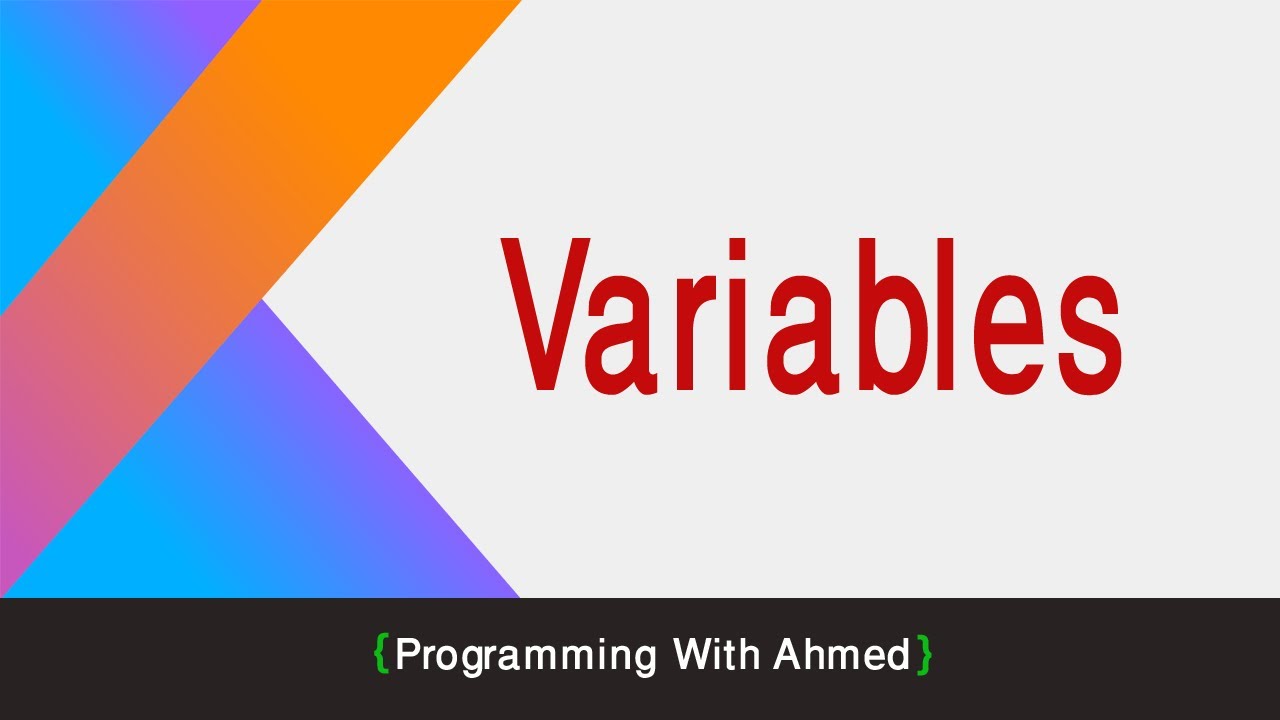 Variables

{Programming With Ahmed}